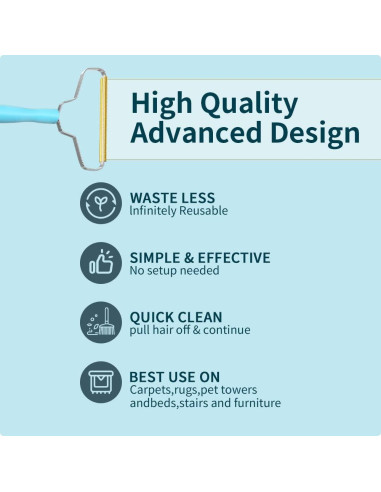 High Quality Advanced Design

WASTE LESS
Infinitely Reusable

SIMPLE & EFFECTIVE
No setup needed

QUICK CLEAN
pull hair off & continue

BEST USE ON
Carpets,rugs,pet towers andbeds,stairs and furniture